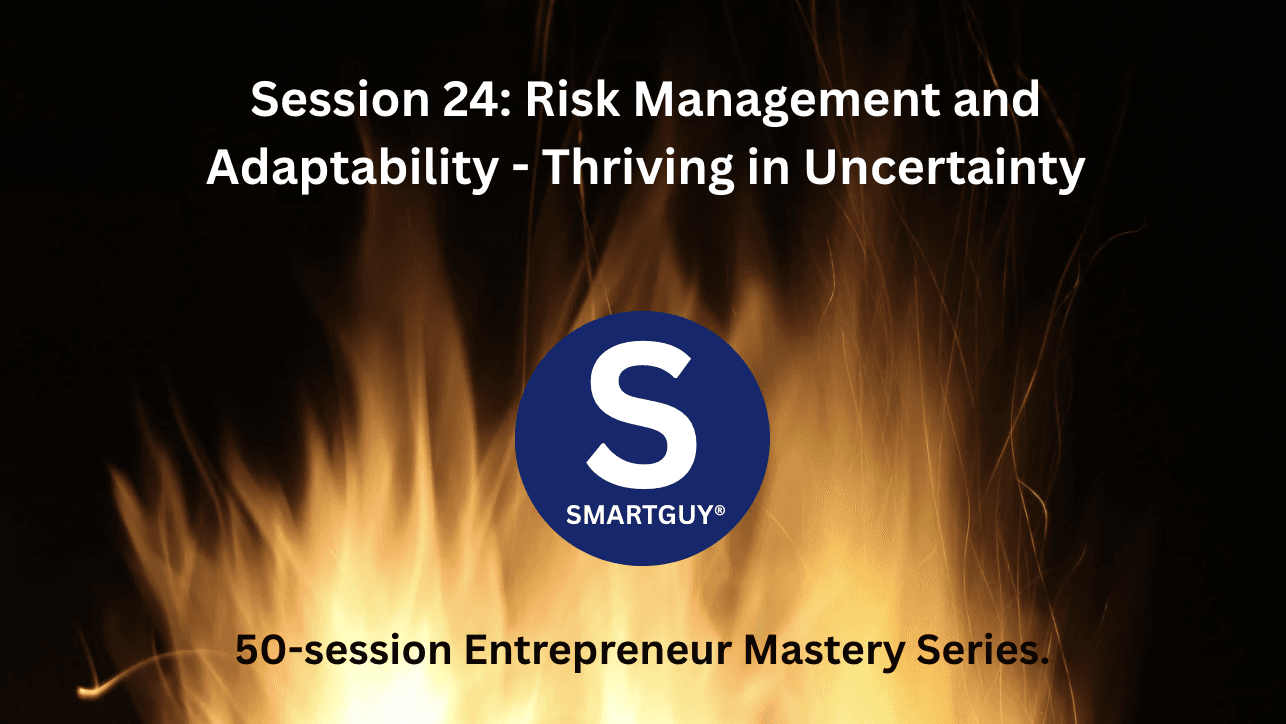 Session 24: Risk Management and Adaptability - Thriving in Uncertainty

S
SMARTGUY®

50-session Entrepreneur Mastery Series.